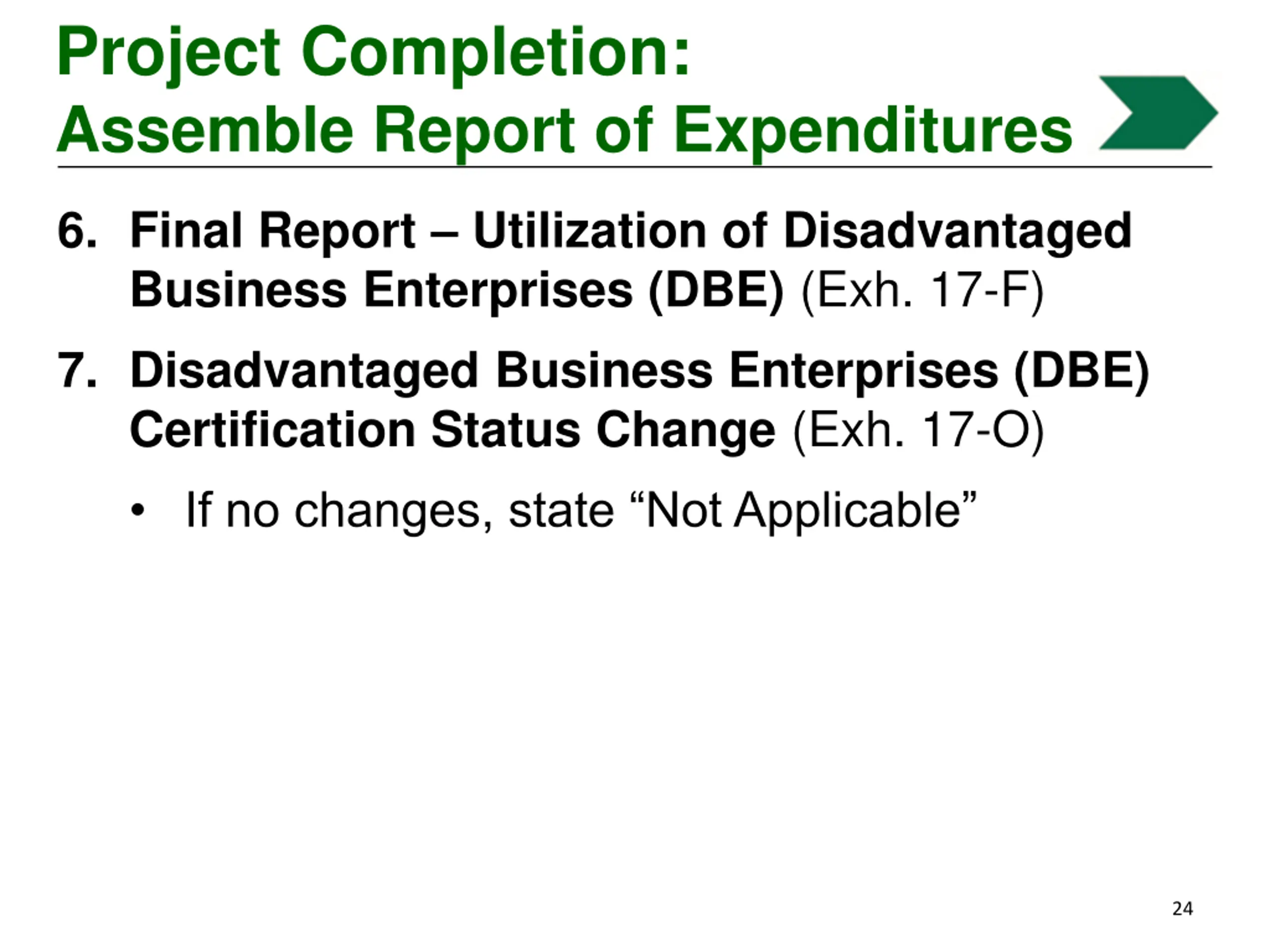 Project Completion:
Assemble Report of Expenditures

6. Final Report – Utilization of Disadvantaged Business Enterprises (DBE) (Exh. 17-F)

7. Disadvantaged Business Enterprises (DBE) Certification Status Change (Exh. 17-O)

• If no changes, state “Not Applicable”

24